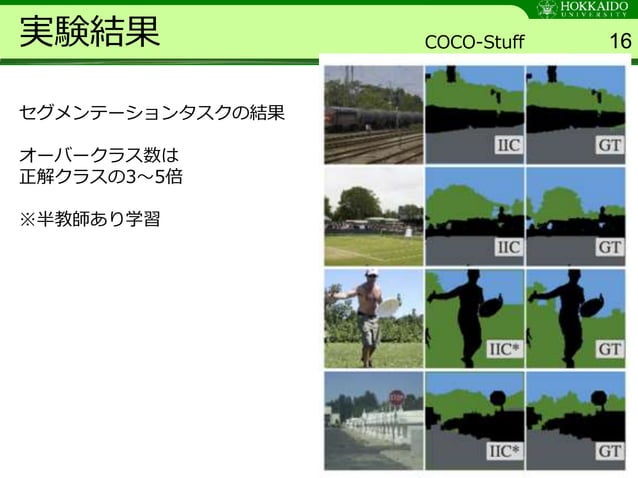 HOKKAIDO UNIVERSITY

実験結果

COCO-Stuff

16

セグメンテーションタスクの結果

オーバークラス数は
正解クラスの3～5倍

※半教師あり学習

IIC

GT

IIC

GT

IIC*

GT

STOP

IIC*

GT